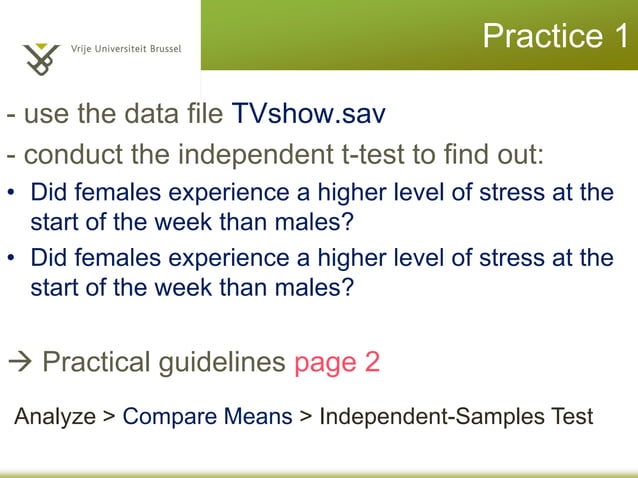 Vrije Universiteit Brussel

Practice 1

- use the data file TVshow.sav

- conduct the independent t-test to find out:

• Did females experience a higher level of stress at the start of the week than males?

• Did females experience a higher level of stress at the start of the week than males?

→ Practical guidelines page 2

Analyze > Compare Means > Independent-Samples Test